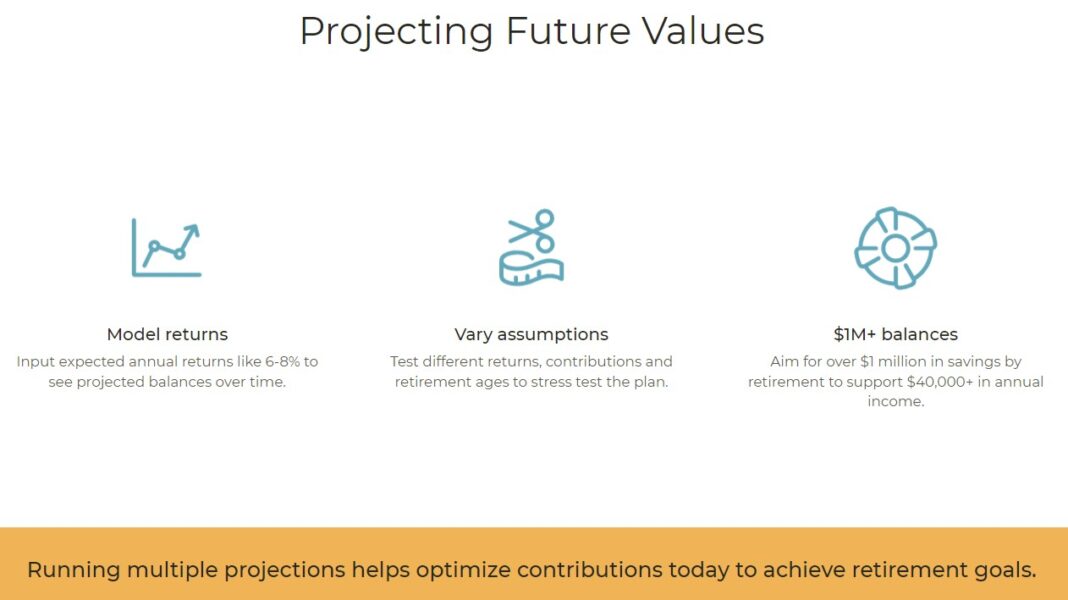 Projecting Future Values

Model returns

Input expected annual returns like 6-8% to see projected balances over time.

Vary assumptions

Test different returns, contributions and retirement ages to stress test the plan.

$1M+ balances

Aim for over $1 million in savings by retirement to support $40,000+ in annual income.

Running multiple projections helps optimize contributions today to achieve retirement goals.